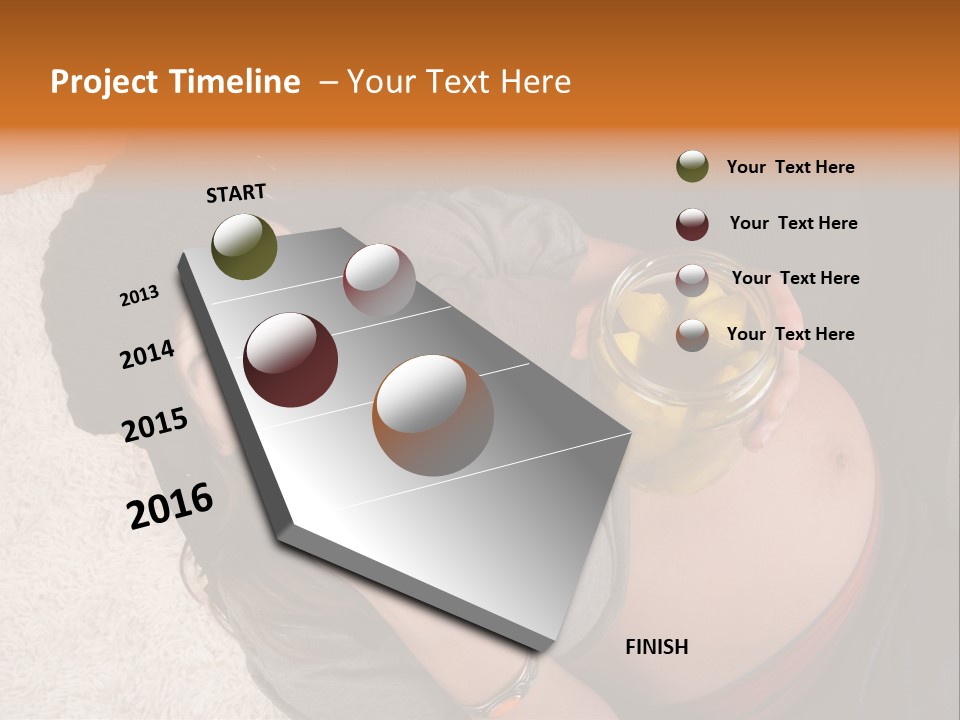 Project Timeline – Your Text Here

START

2013

2014

2015

2016

FINISH

Your Text Here

Your Text Here

Your Text Here

Your Text Here